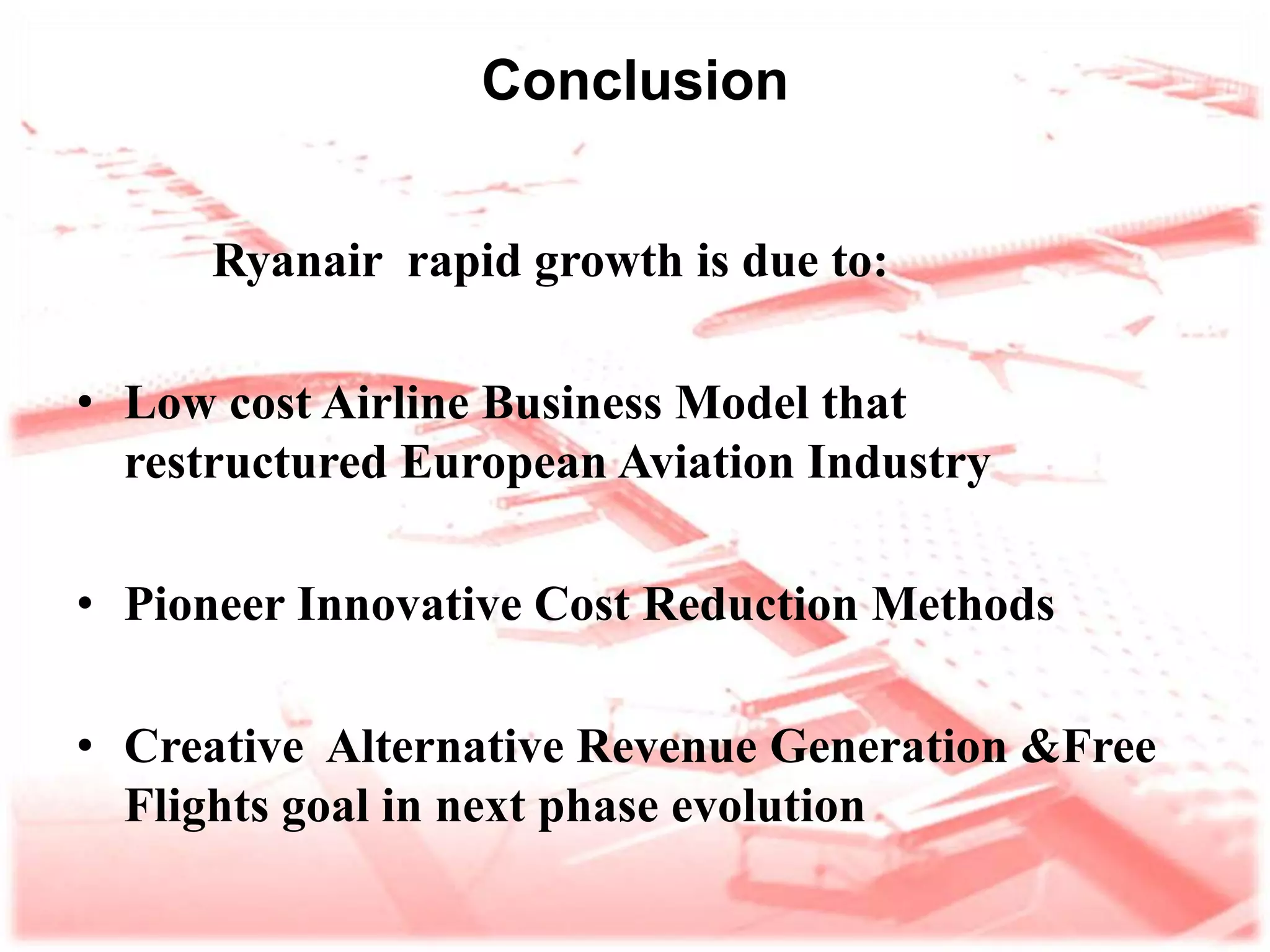 Conclusion

Ryanair rapid growth is due to:

• Low cost Airline Business Model that restructured European Aviation Industry

• Pioneer Innovative Cost Reduction Methods

• Creative Alternative Revenue Generation &Free Flights goal in next phase evolution